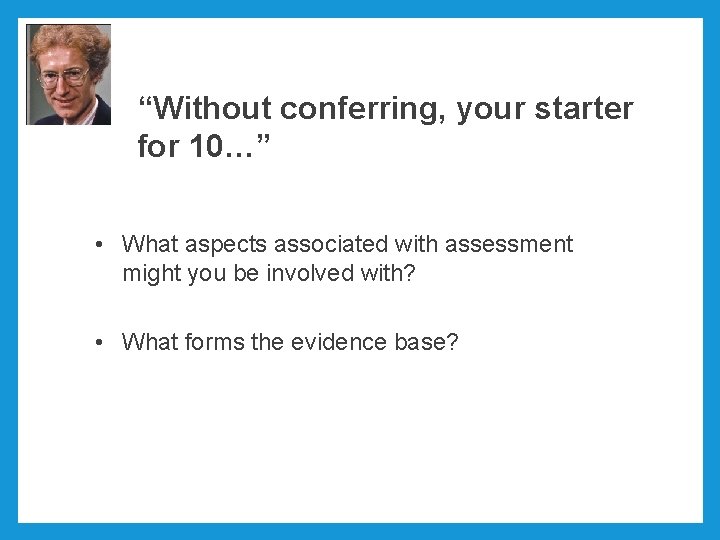 “Without conferring, your starter for 10…”

• What aspects associated with assessment might you be involved with?

• What forms the evidence base?